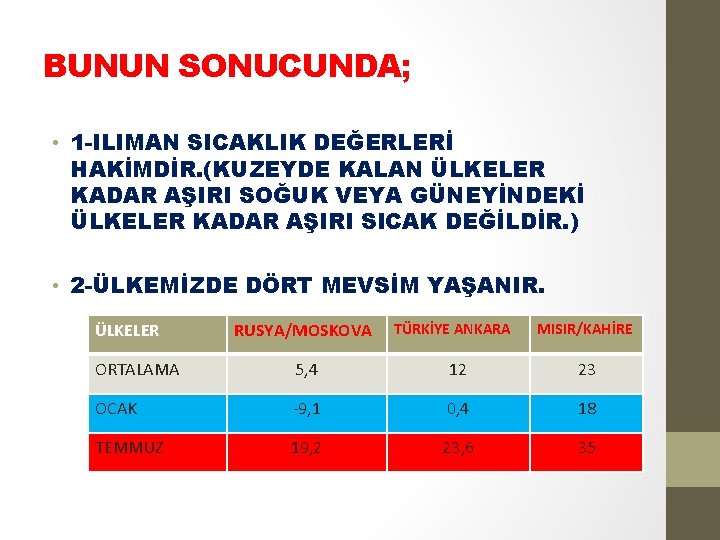 BUNUN SONUCUNDA;

• 1-ILIMAN SICAKLIK DEĞERLERİ HAKİMDİR.(KUZEYDE KALAN ÜLKELER KADAR AŞIRI SOĞUK VEYA GÜNEYİNDEKİ ÜLKELER KADAR AŞIRI SICAK DEĞİLDİR.)

• 2-ÜLKEMİZDE DÖRT MEVSİM YAŞANIR.

| ÜLKELER | RUSYA/MOSKOVA | TÜRKİYE ANKARA | MISIR/KAHİRE |
|---|---|---|---|
| ORTALAMA | 5,4 | 12 | 23 |
| OCAK | -9,1 | 0,4 | 18 |
| TEMMUZ | 19,2 | 23,6 | 35 |